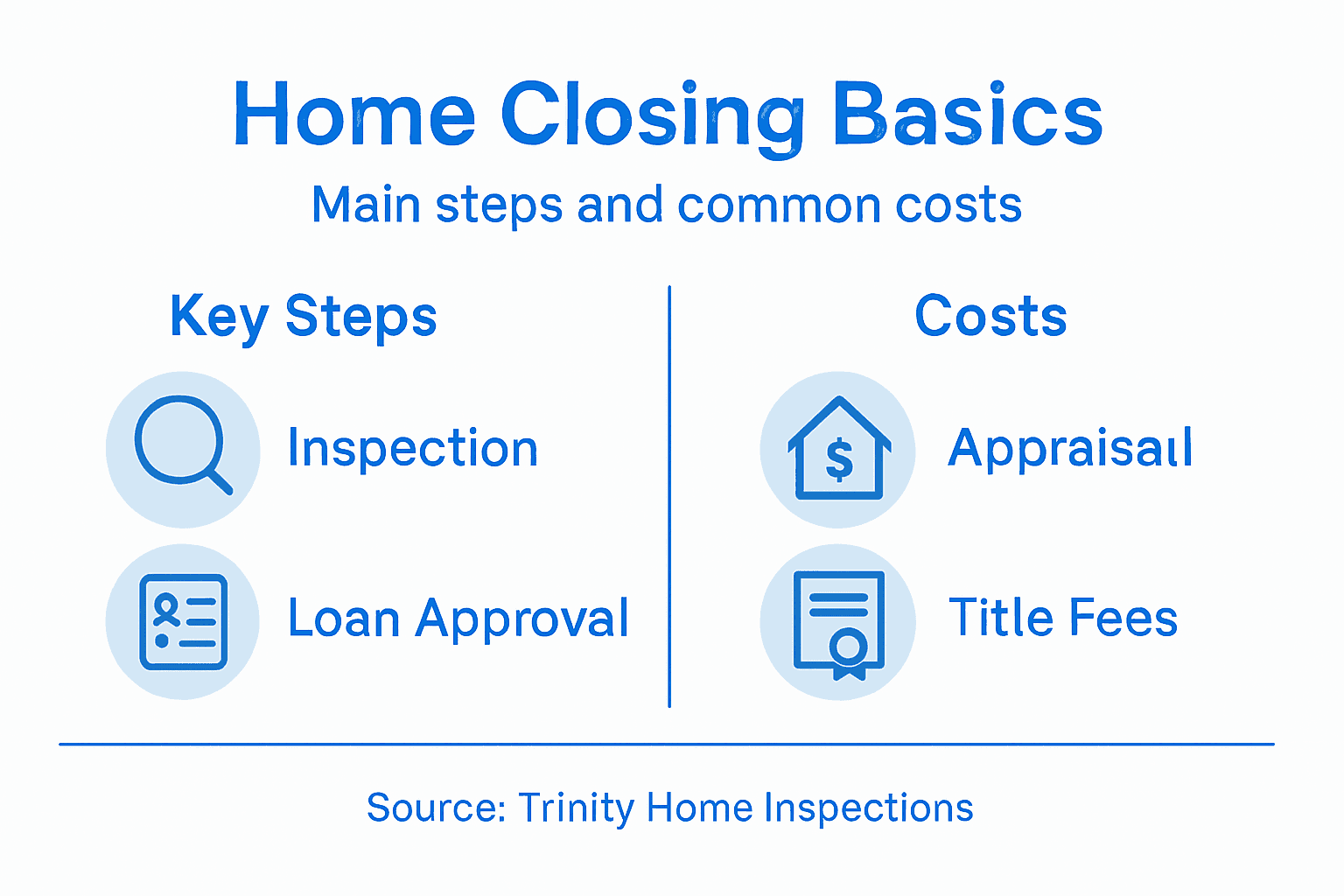 Home Closing Basics

Main steps and common costs

Key Steps

Inspection

Loan Approval

Costs

$

Appraisaıl

Title Fees

Source: Trinity Home Inspections